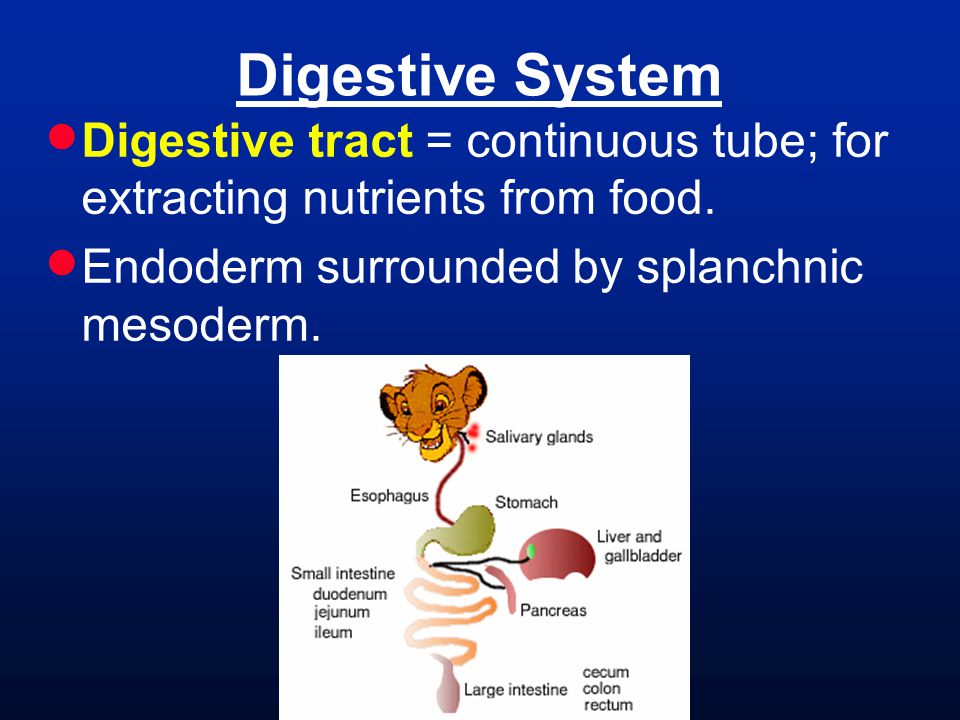 Digestive System

Digestive tract = continuous tube; for extracting nutrients from food.

Endoderm surrounded by splanchnic mesoderm.

Salivary glands
Esophagus
Stomach
Liver and gallbladder
Small intestine
duodenum
jejunum
ileum
Pancreas
Large intestine
cecum
colon
rectum